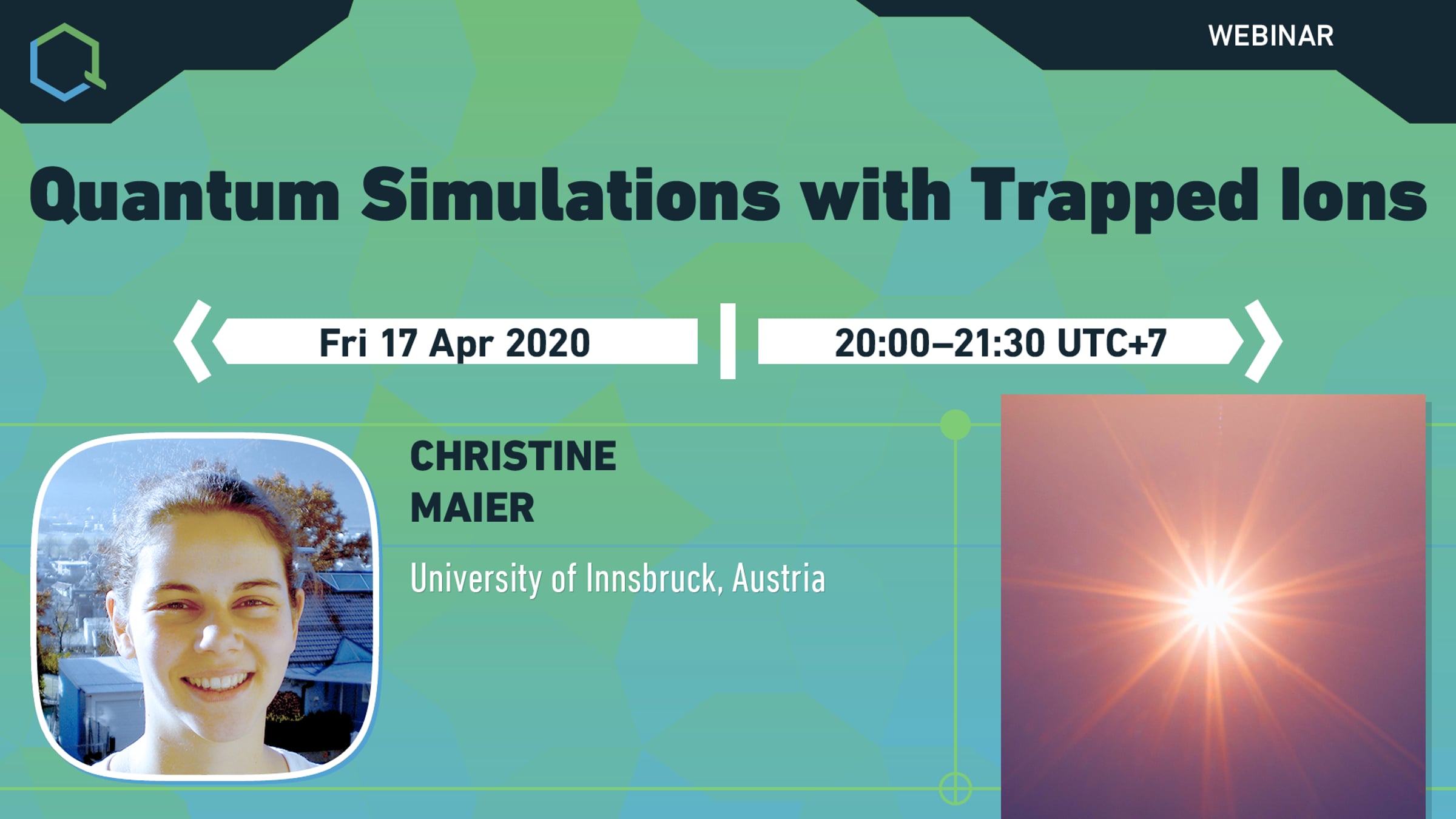 WEBINAR

Quantum Simulations with Trapped Ions

Fri 17 Apr 2020

20:00–21:30 UTC+7

CHRISTINE MAIER

University of Innsbruck, Austria